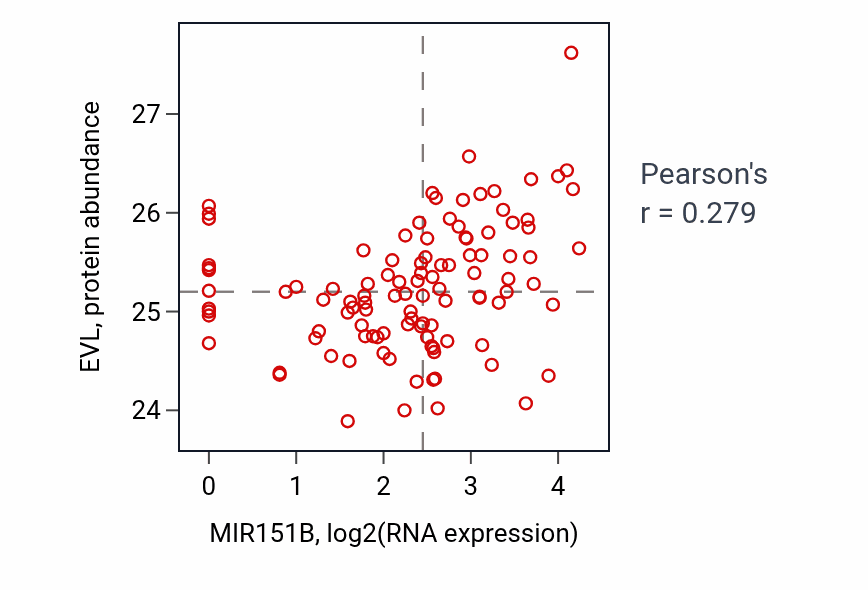 EVL, protein abundance

27
26
25
24

0
1
2
3
4

MIR151B, log2(RNA expression)

Pearson's
r = 0.279